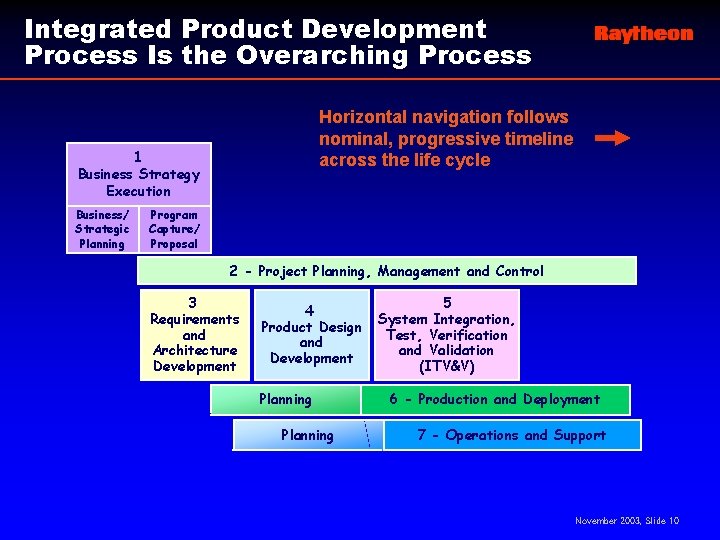 Integrated Product Development Process Is the Overarching Process

Raytheon

Horizontal navigation follows nominal, progressive timeline across the life cycle

1
Business Strategy Execution

Business/ Strategic Planning

Program Capture/ Proposal

2 - Project Planning, Management and Control

3
Requirements and Architecture Development

4
Product Design and Development

5
System Integration, Test, Verification and Validation (ITV&V)

Planning

6 - Production and Deployment

Planning

7 - Operations and Support

November 2003, Slide 10